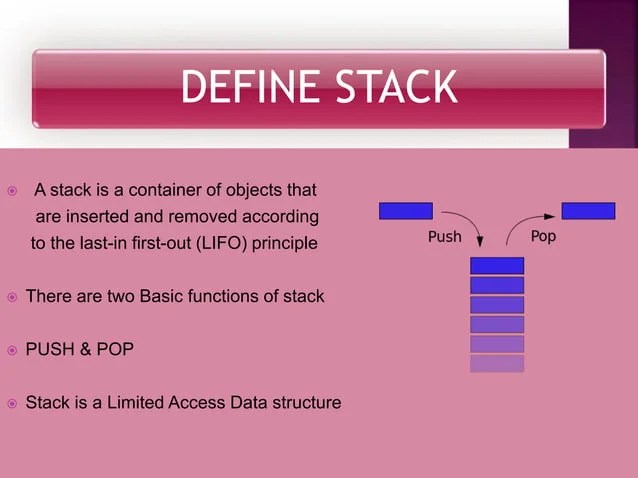 DEFINE STACK

A stack is a container of objects that are inserted and removed according to the last-in first-out (LIFO) principle

There are two Basic functions of stack

PUSH & POP

Stack is a Limited Access Data structure

Push

Pop